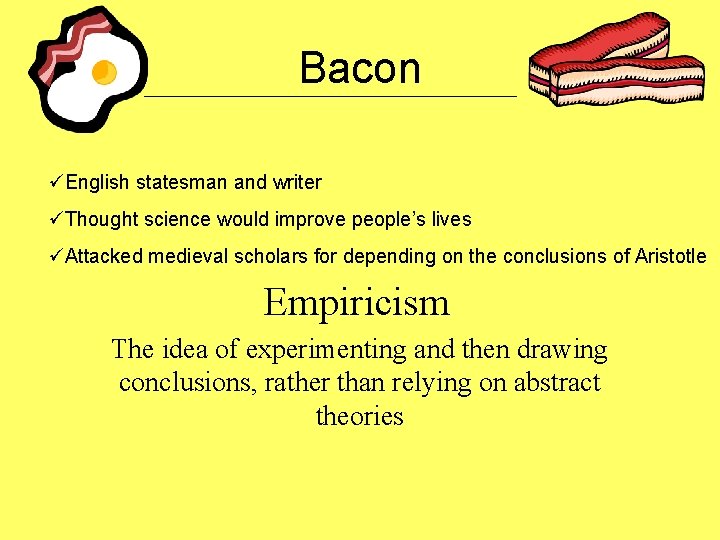 Bacon

✓English statesman and writer

✓Thought science would improve people's lives

✓Attacked medieval scholars for depending on the conclusions of Aristotle

Empiricism

The idea of experimenting and then drawing conclusions, rather than relying on abstract theories